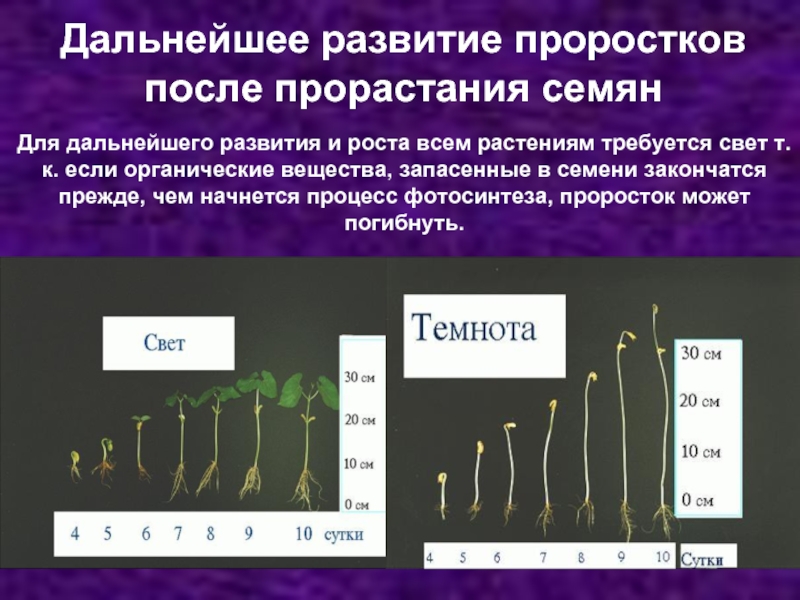 Дальнейшее развитие проростков после прорастания семян

Для дальнейшего развития и роста всем растениям требуется свет т. к. если органические вещества, запасенные в семени закончатся прежде, чем начнется процесс фотосинтеза, проросток может погибнуть.

Свет

30 см
20 см
10 см
0 см

4 5 6 7 8 9 10 сутки

Темнота

30 см
20 см
10 см
0 см

4 5 6 7 8 9 10 Сутки